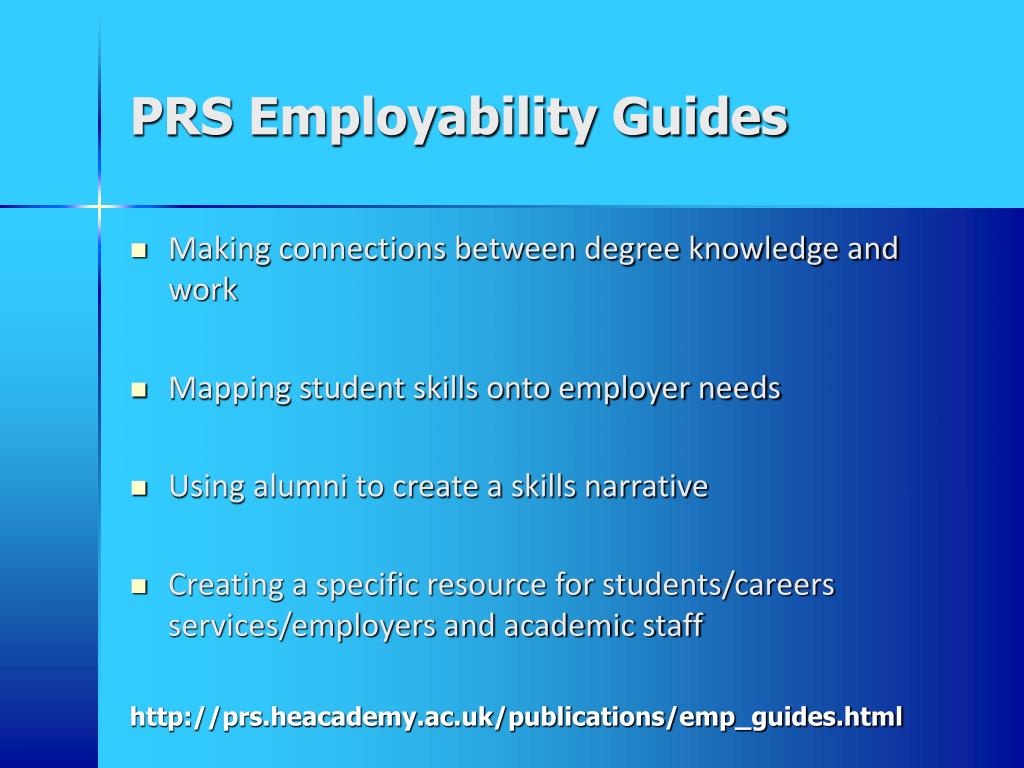 PRS Employability Guides

- Making connections between degree knowledge and work

- Mapping student skills onto employer needs

- Using alumni to create a skills narrative

- Creating a specific resource for students/careers services/employers and academic staff

http://prs.heacademy.ac.uk/publications/emp_guides.html